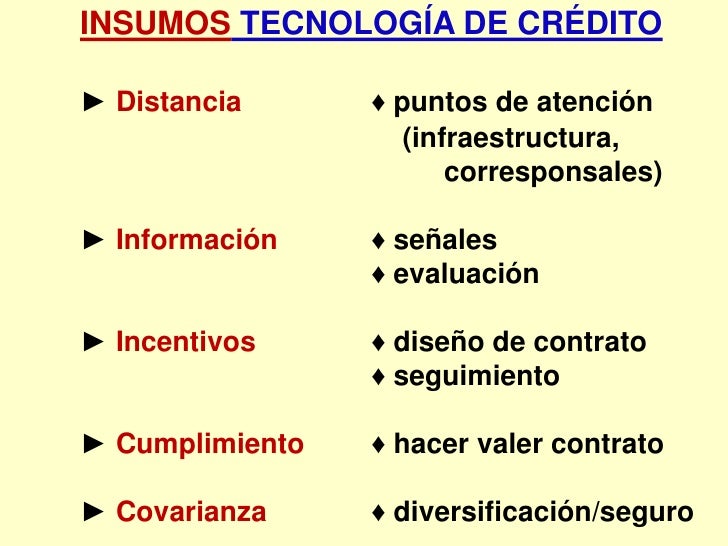 INSUMOS TECNOLOGÍA DE CRÉDITO

► Distancia ♦ puntos de atención (infraestructura, corresponsales)

► Información ♦ señales
♦ evaluación

► Incentivos ♦ diseño de contrato
♦ seguimiento

► Cumplimiento ♦ hacer valer contrato

► Covarianza ♦ diversificación/seguro